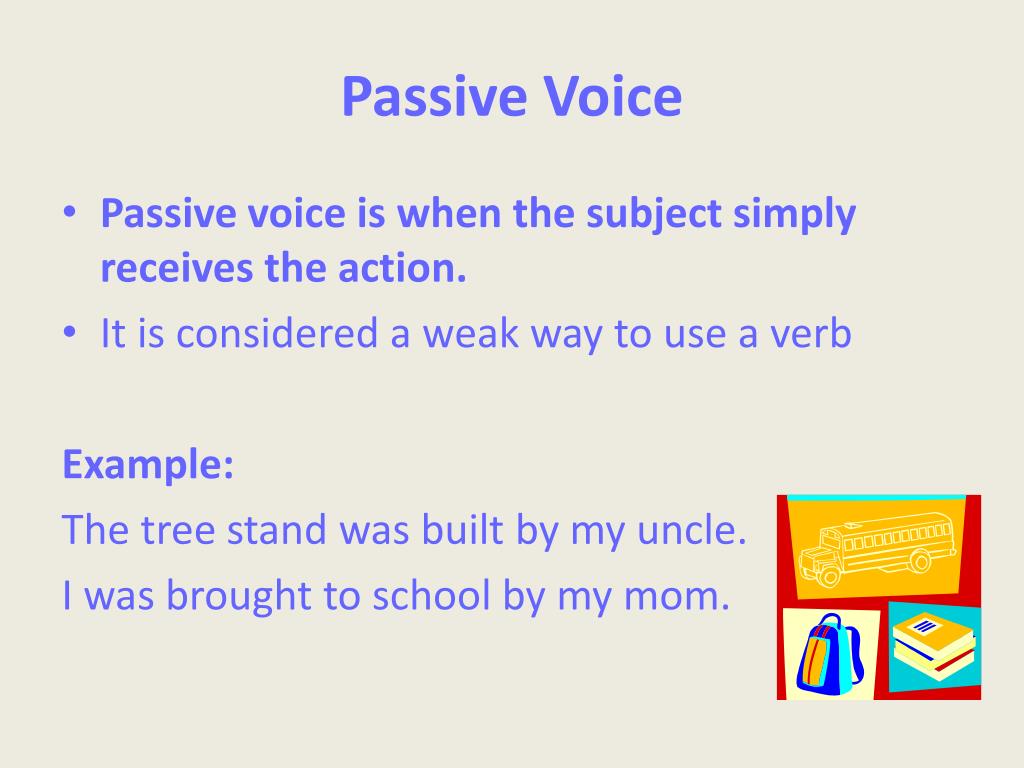 Passive Voice

• Passive voice is when the subject simply receives the action.
• It is considered a weak way to use a verb

Example:
The tree stand was built by my uncle.
I was brought to school by my mom.